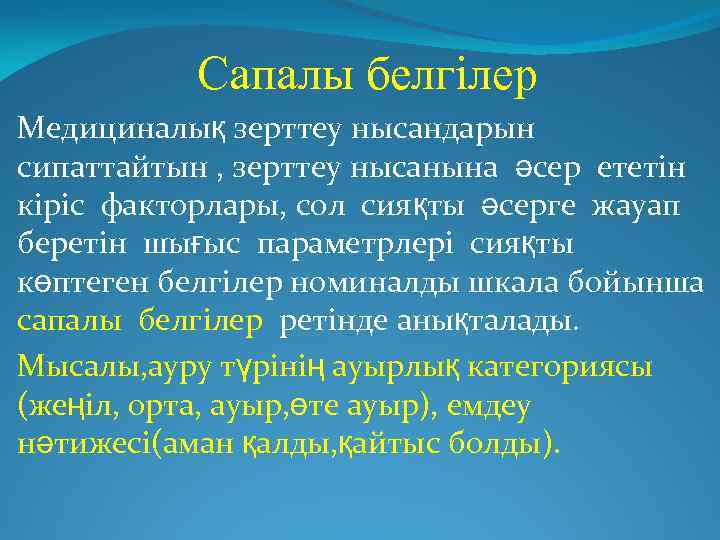 Сапалы белгілер

Медициналық зерттеу нысандарын сипаттайтын , зерттеу нысанына әсер ететін кіріс факторлары, сол сияқты әсерге жауап беретін шығыс параметрлері сияқты көптеген белгілер номиналды шкала бойынша сапалы белгілер ретінде анықталады.

Мысалы,ауру түрінің ауырлық категориясы (жеңіл, орта, ауыр,өте ауыр), емдеу нәтижесі(аман қалды,қайтыс болды).